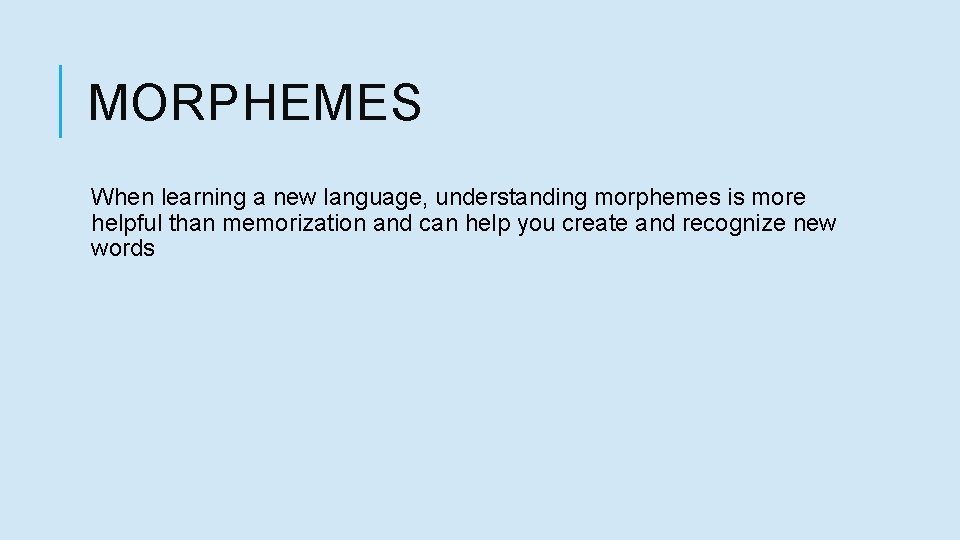 MORPHEMES

When learning a new language, understanding morphemes is more helpful than memorization and can help you create and recognize new words